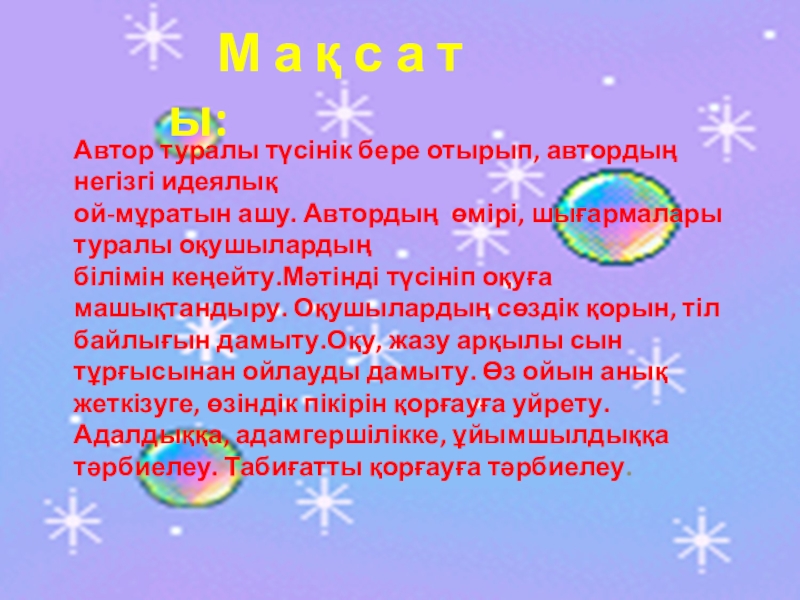 М а қ с а т ы:

Автор туралы түсінік бере отырып, автордың негізгі идеялық ой-мұратын ашу. Автордың өмірі, шығармалары туралы оқушылардың білімін кеңейту.Мәтінді түсініп оқуға машықтандыру. Оқушылардың сөздік қорын, тіл байлығын дамыту.Оқу, жазу арқылы сын тұрғысынан ойлауды дамыту. Өз ойын анық жеткізуге, өзіндік пікірін қорғауға уйрету. Адалдыққа, адамгершілікке, ұйымшылдыққа тәрбиелеу. Табиғатты қорғауға тәрбиелеу.